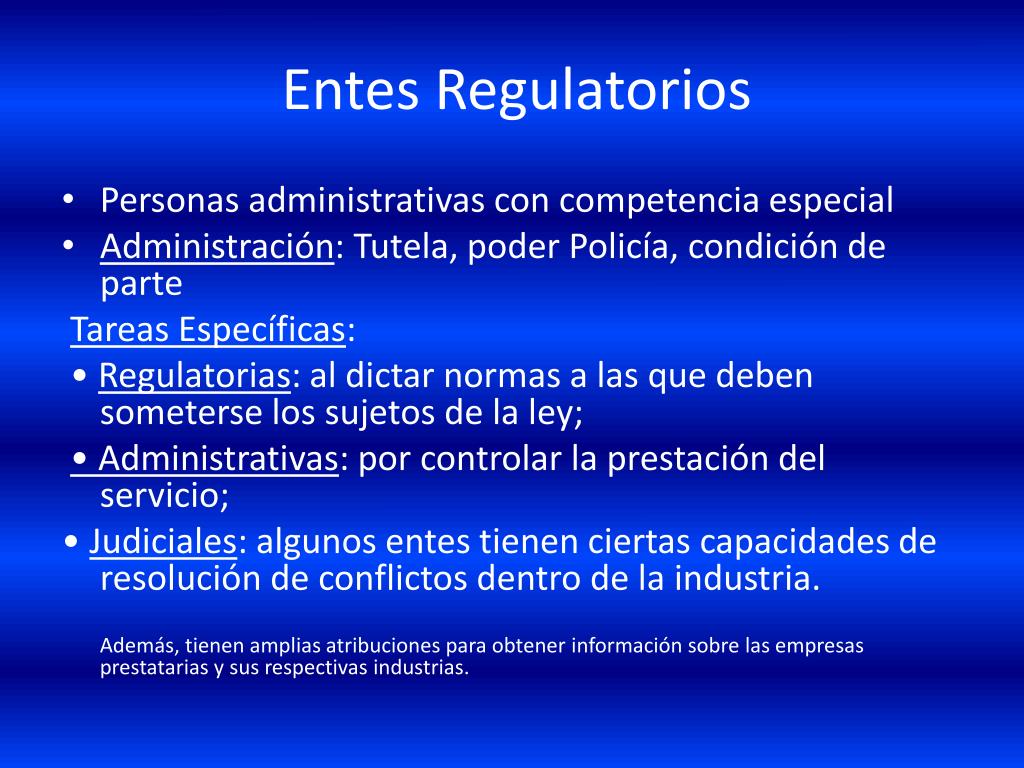 Entes Regulatorios

• Personas administrativas con competencia especial
• Administración: Tutela, poder Policía, condición de parte

Tareas Específicas:
• Regulatorias: al dictar normas a las que deben someterse los sujetos de la ley;
• Administrativas: por controlar la prestación del servicio;
• Judiciales: algunos entes tienen ciertas capacidades de resolución de conflictos dentro de la industria.

Además, tienen amplias atribuciones para obtener información sobre las empresas prestatarias y sus respectivas industrias.